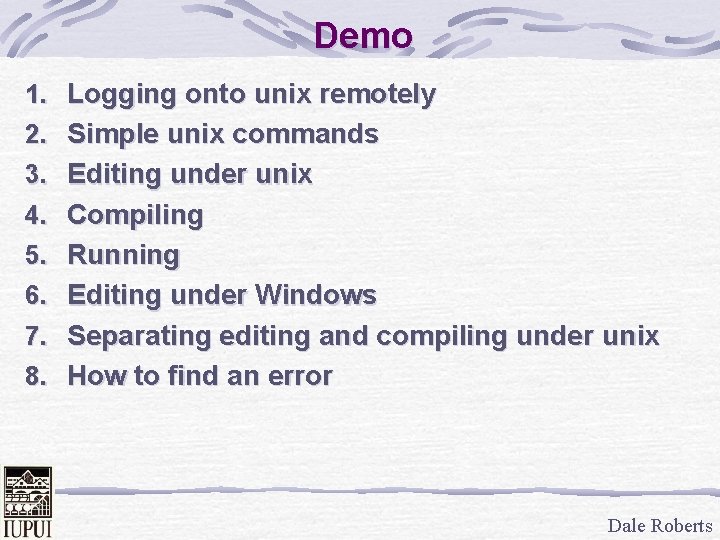 Demo

1. Logging onto unix remotely
2. Simple unix commands
3. Editing under unix
4. Compiling
5. Running
6. Editing under Windows
7. Separating editing and compiling under unix
8. How to find an error

IUPUI

Dale Roberts